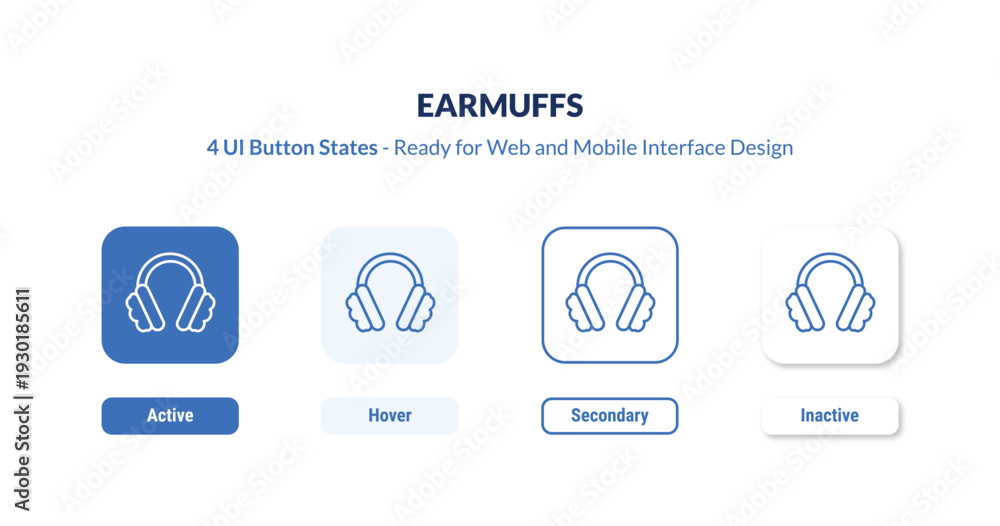 EARMUFFS

4 UI Button States - Ready for Web and Mobile Interface Design

Active

Hover

Secondary

Inactive

Adobe Stock | #1930185611